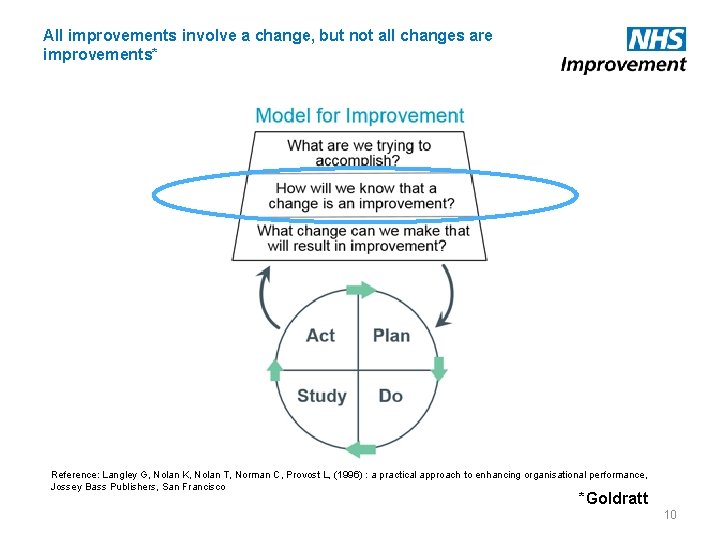 All improvements involve a change, but not all changes are improvements*

NHS
Improvement

Model for Improvement

What are we trying to accomplish?

How will we know that a change is an improvement?

What change can we make that will result in improvement?

Act

Plan

Study

Do

Reference: Langley G, Nolan K, Nolan T, Norman C, Provost L, (1996) : a practical approach to enhancing organisational performance, Jossey Bass Publishers, San Francisco

*Goldratt

10